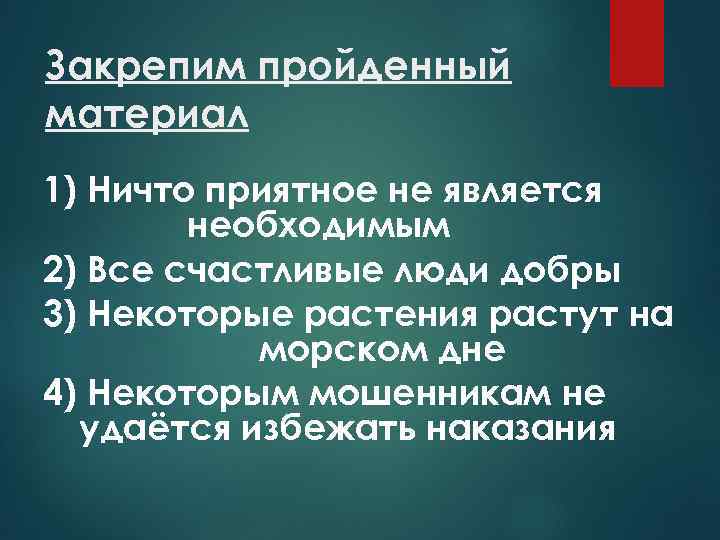 Закрепим пройденный материал

1) Ничто приятное не является необходимым

2) Все счастливые люди добры

3) Некоторые растения растут на морском дне

4) Некоторым мошенникам не удаётся избежать наказания